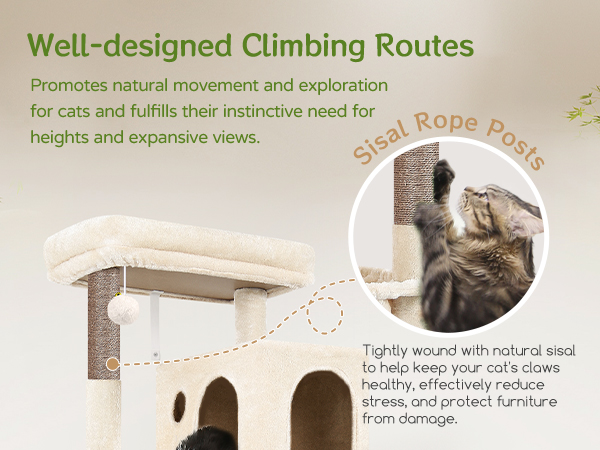 Well-designed Climbing Routes

Promotes natural movement and exploration for cats and fulfills their instinctive need for heights and expansive views.

Sisal Rope Posts

Tightly wound with natural sisal to help keep your cat's claws healthy, effectively reduce stress, and protect furniture from damage.